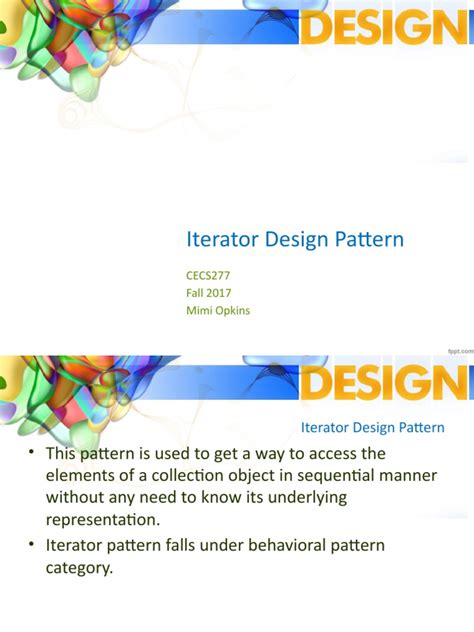 DESIGN

Iterator Design Pattern

CECS277
Fall 2017
Mimi Opkins

fppt.com

DESIGN

Iterator Design Pattern

• This pattern is used to get a way to access the elements of a collection object in sequential manner without any need to know its underlying representation.

• Iterator pattern falls under behavioral pattern category.